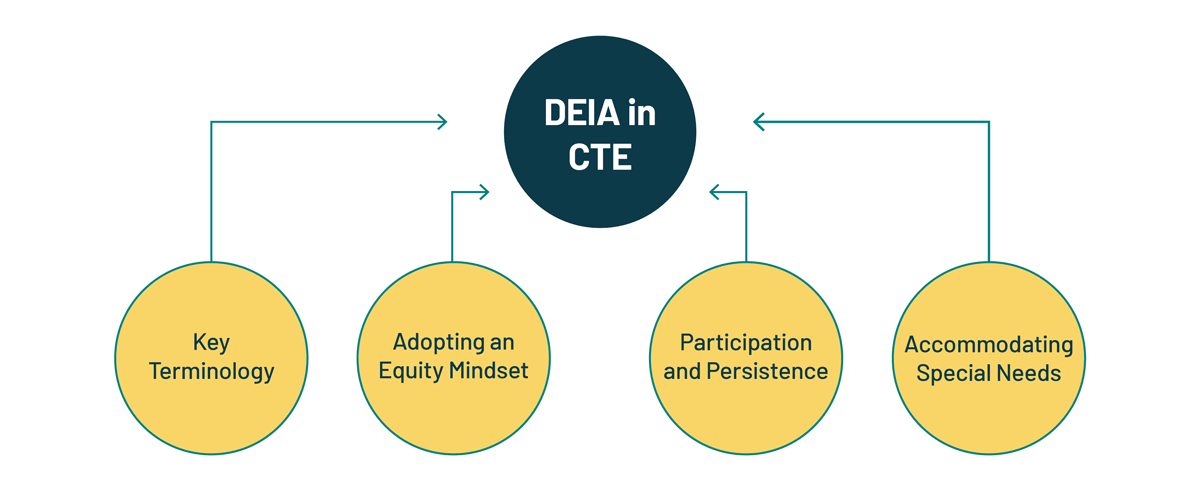 DEIA in CTE

Key Terminology

Adopting an Equity Mindset

Participation and Persistence

Accommodating Special Needs